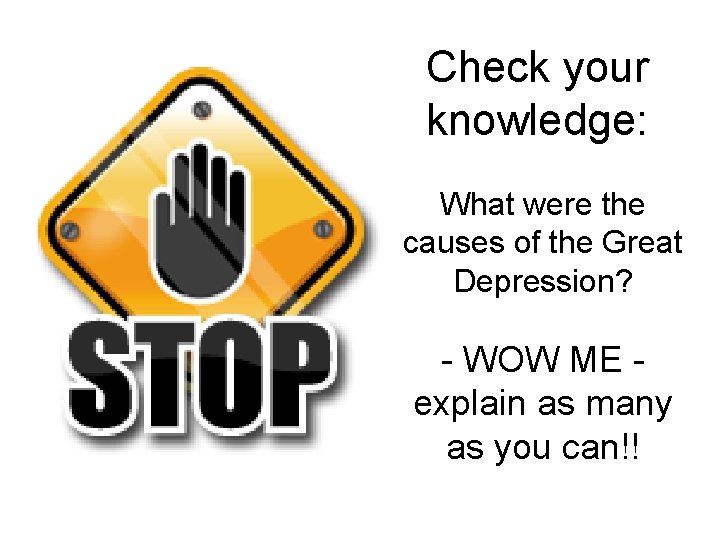 STOP

Check your knowledge:

What were the causes of the Great Depression?

- WOW ME - explain as many as you can!!